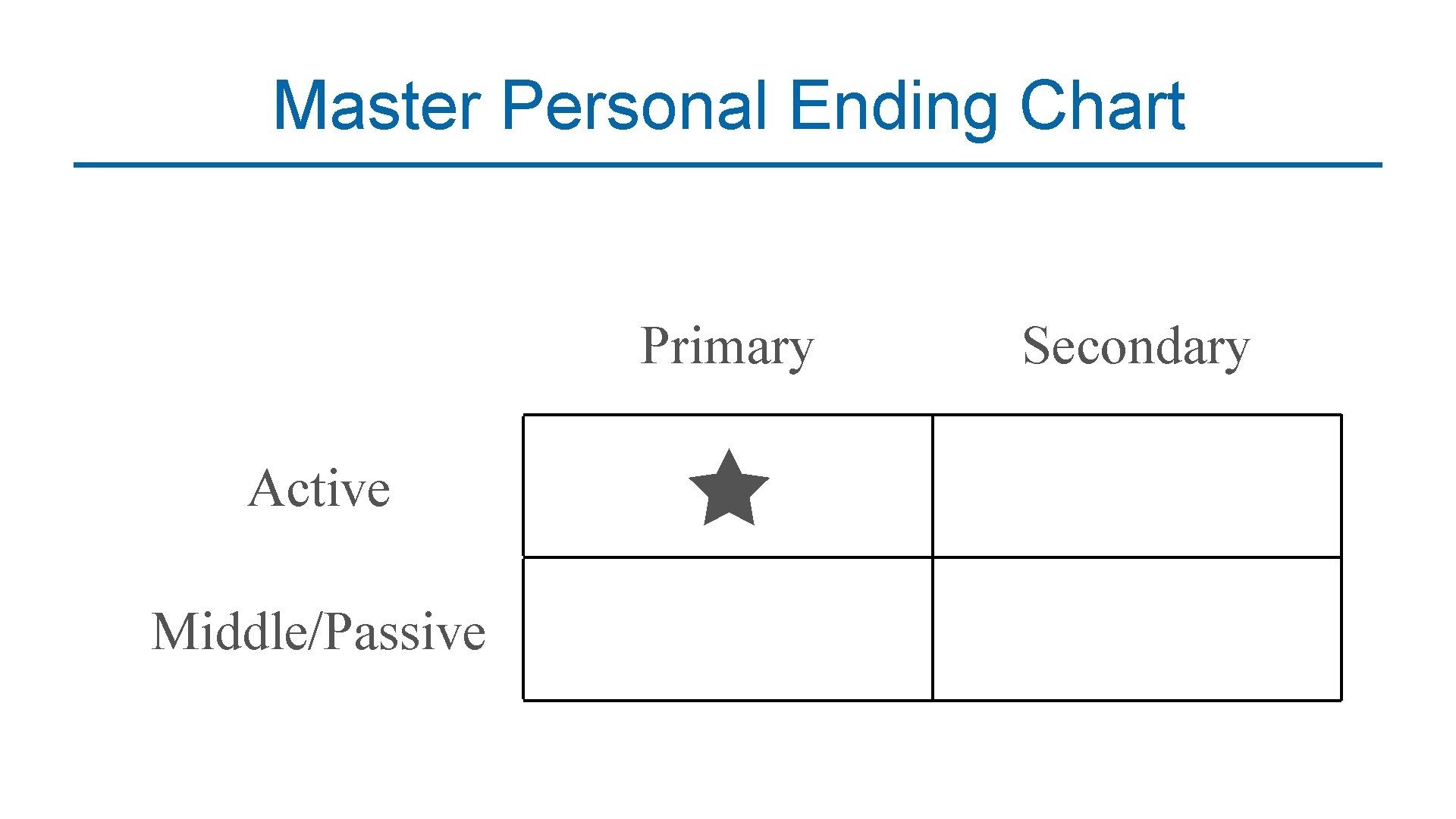 Master Personal Ending Chart

| | Primary | Secondary |
|---|---|---|
| Active | ★ | |
| Middle/Passive | | |